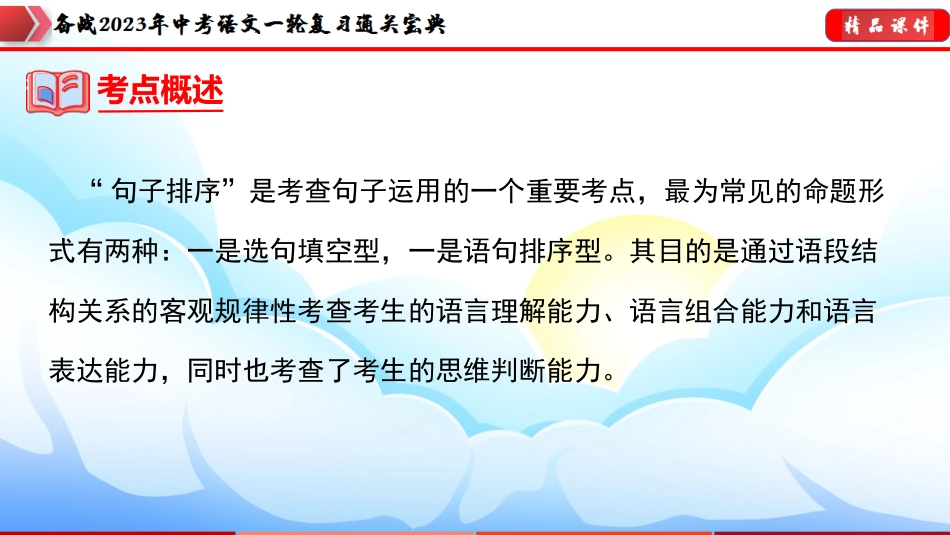 备战2023年中考语文一轮复习通关宝典

精品课件

考点概述

“句子排序”是考查句子运用的一个重要考点，最为常见的命题形式有两种：一是选句填空型，一是语句排序型。其目的是通过语段结构关系的客观规律性考查考生的语言理解能力、语言组合能力和语言表达能力，同时也考查了考生的思维判断能力。